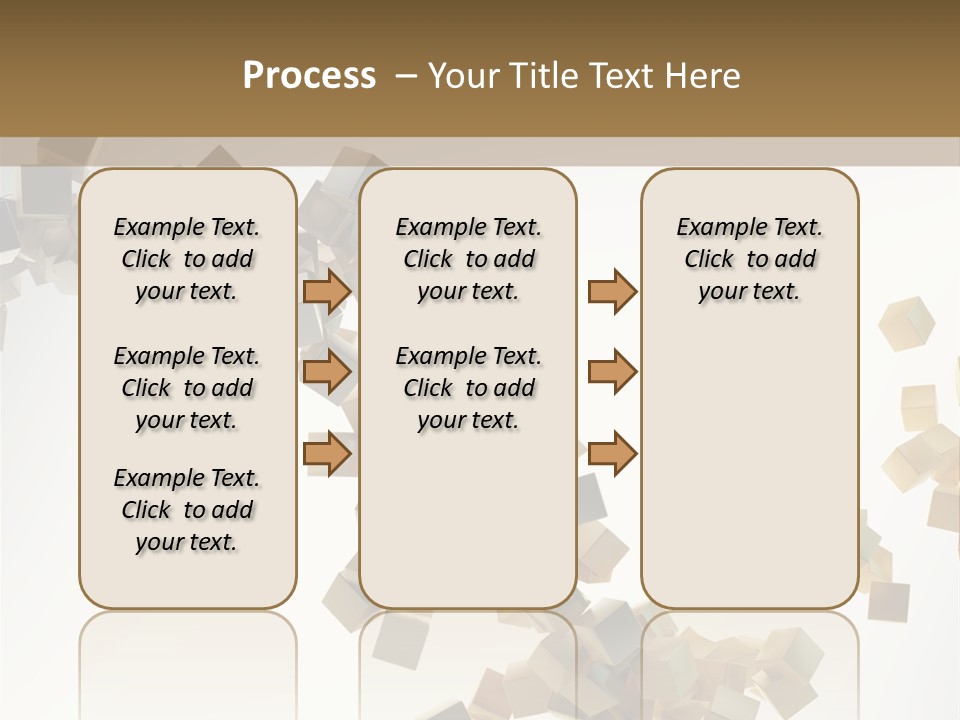 Process – Your Title Text Here

Example Text. Click to add your text.

Example Text. Click to add your text.

Example Text. Click to add your text.

Example Text. Click to add your text.

Example Text. Click to add your text.

Example Text. Click to add your text.